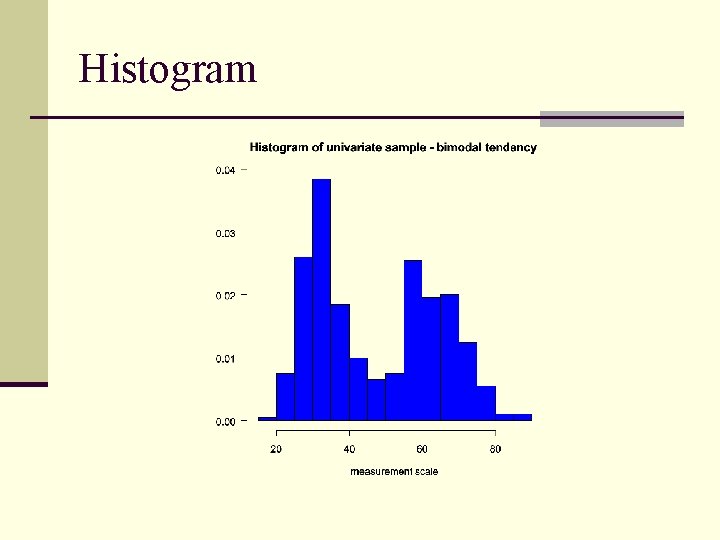 Histogram

Histogram of univariate sample - bimodal tendency

0.04
0.03
0.02
0.01
0.00

20
40
60
80

measurement scale